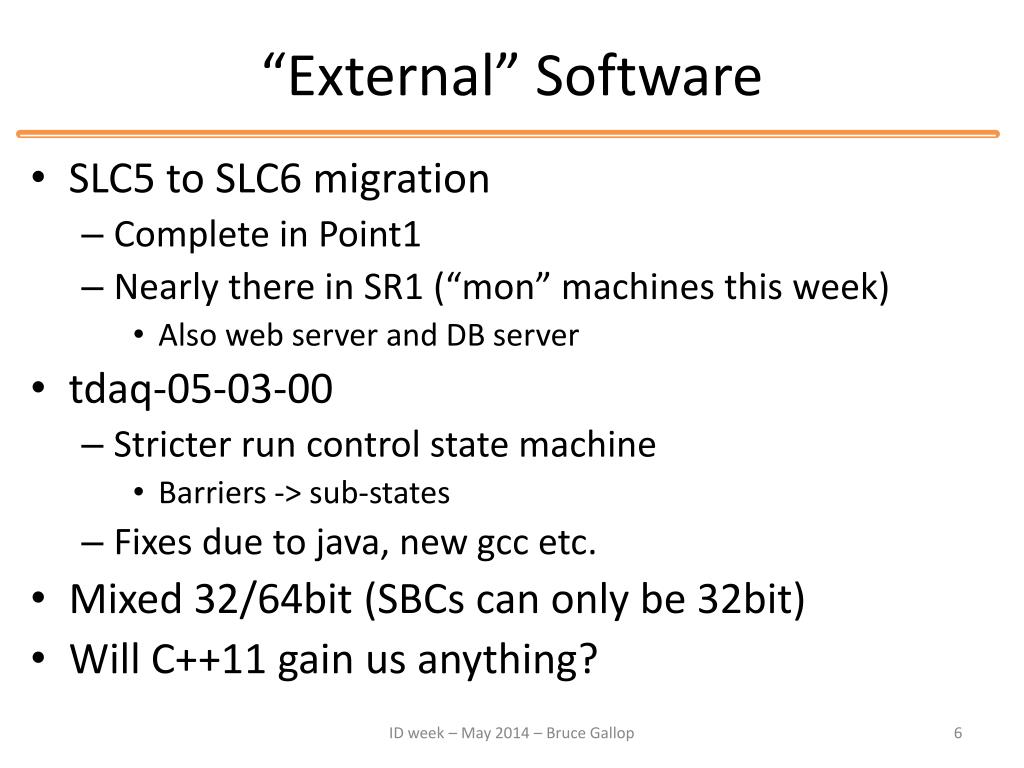 “External” Software

• SLC5 to SLC6 migration
– Complete in Point1
– Nearly there in SR1 (“mon” machines this week)
• Also web server and DB server
• tdaq-05-03-00
– Stricter run control state machine
• Barriers -> sub-states
– Fixes due to java, new gcc etc.
• Mixed 32/64bit (SBCs can only be 32bit)
• Will C++11 gain us anything?

ID week – May 2014 – Bruce Gallop

6